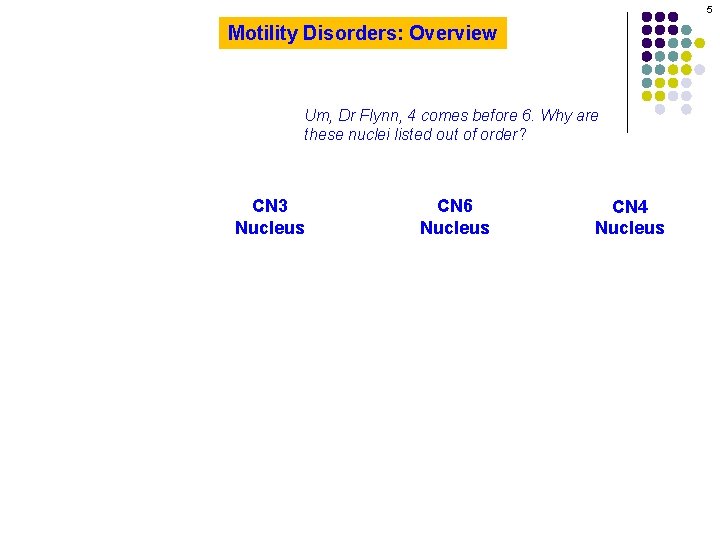 5

Motility Disorders: Overview

Um, Dr Flynn, 4 comes before 6. Why are these nuclei listed out of order?

CN3
Nucleus

CN6
Nucleus

CN4
Nucleus